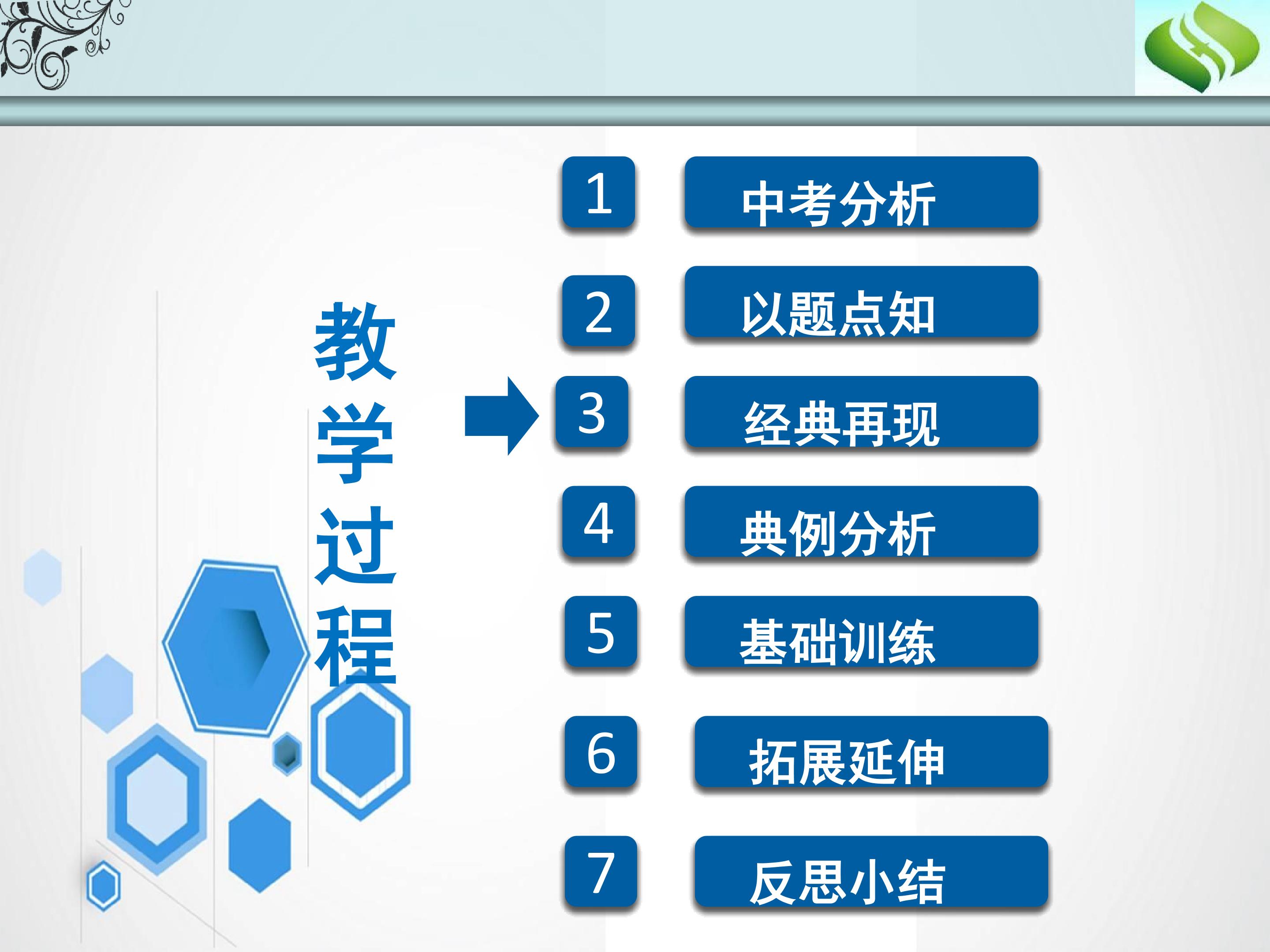 教学过程

1 中考分析

2 以题点知

3 经典再现

4 典例分析

5 基础训练

6 拓展延伸

7 反思小结